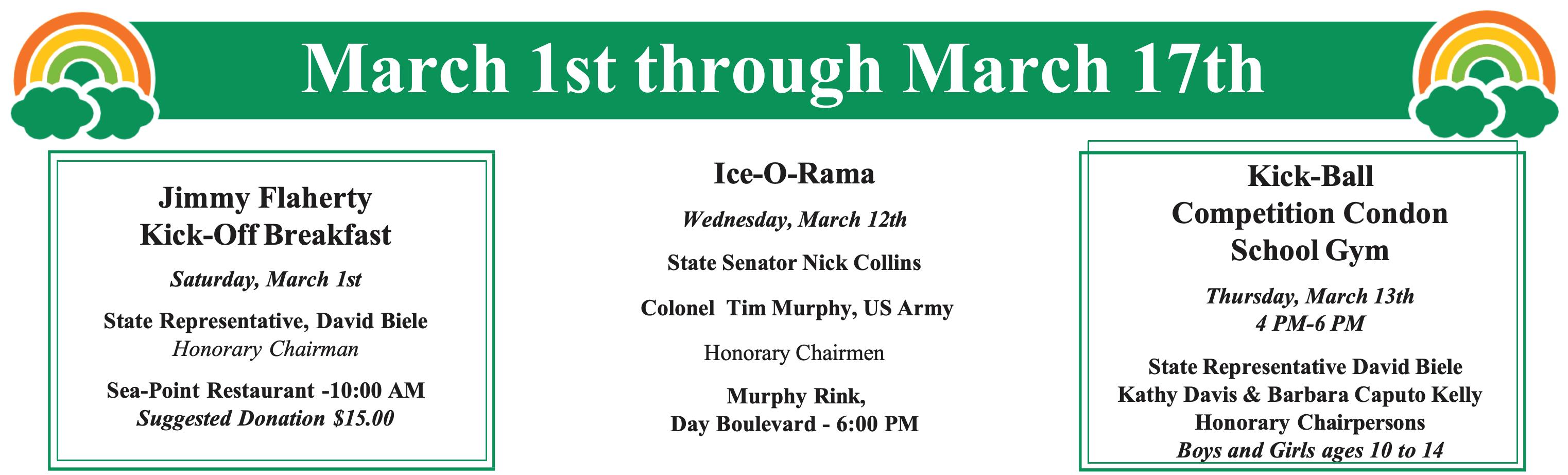 March 1st through March 17th

Jimmy Flaherty
Kick-Off Breakfast

Saturday, March 1st

State Representative, David Biele
Honorary Chairman

Sea-Point Restaurant -10:00 AM
Suggested Donation $15.00

Ice-O-Rama

Wednesday, March 12th

State Senator Nick Collins

Colonel Tim Murphy, US Army

Honorary Chairmen

Murphy Rink,
Day Boulevard - 6:00 PM

Kick-Ball
Competition Condon
School Gym

Thursday, March 13th
4 PM-6 PM

State Representative David Biele
Kathy Davis & Barbara Caputo Kelly
Honorary Chairpersons
Boys and Girls ages 10 to 14